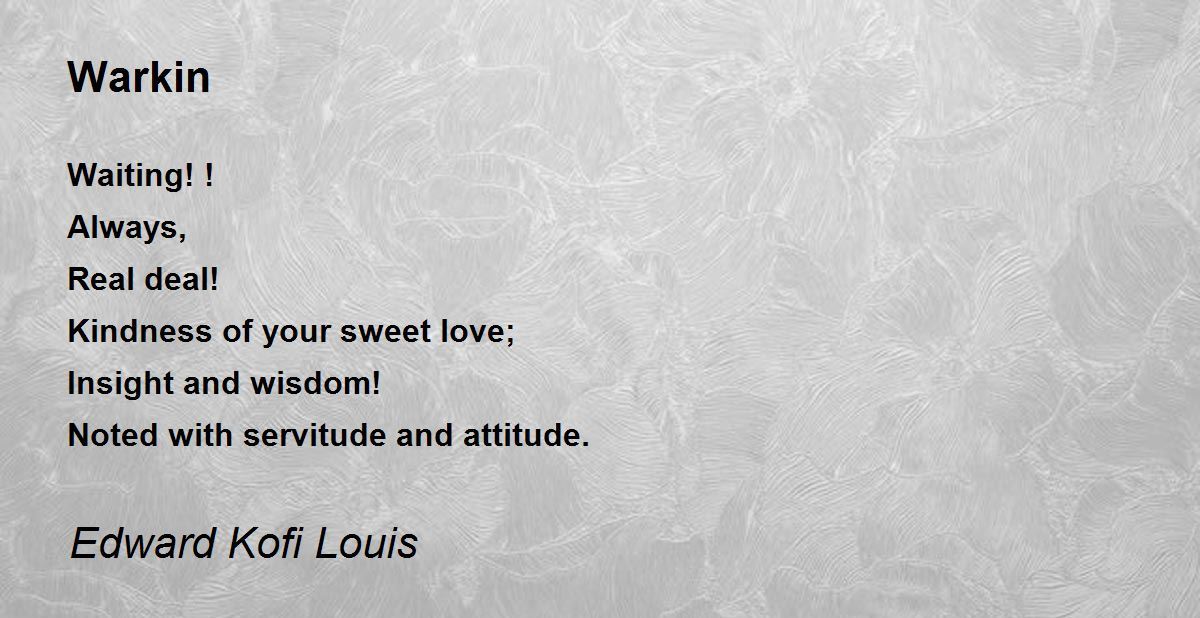 Warkin

Waiting! !
Always,
Real deal!
Kindness of your sweet love;
Insight and wisdom!
Noted with servitude and attitude.

Edward Kofi Louis